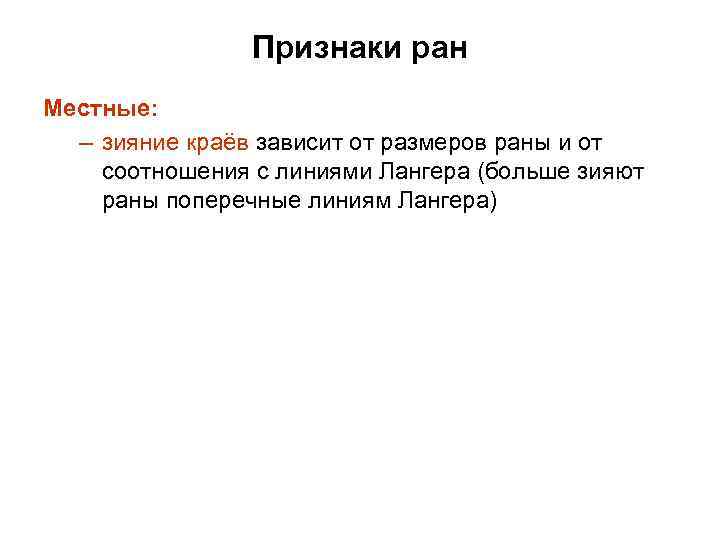 Признаки ран

Местные:

– зияние краёв зависит от размеров раны и от соотношения с линиями Лангера (больше зияют раны поперечные линиям Лангера)